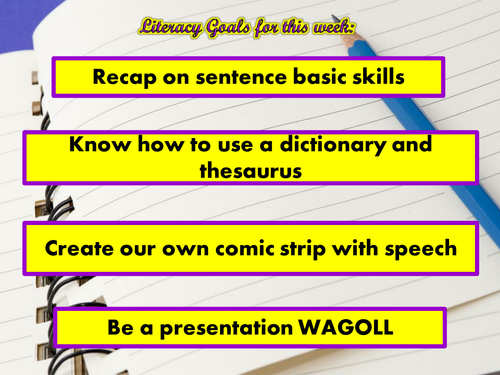 Literacy Goals for this week:

Recap on sentence basic skills

Know how to use a dictionary and thesaurus

Create our own comic strip with speech

Be a presentation WAGOLL